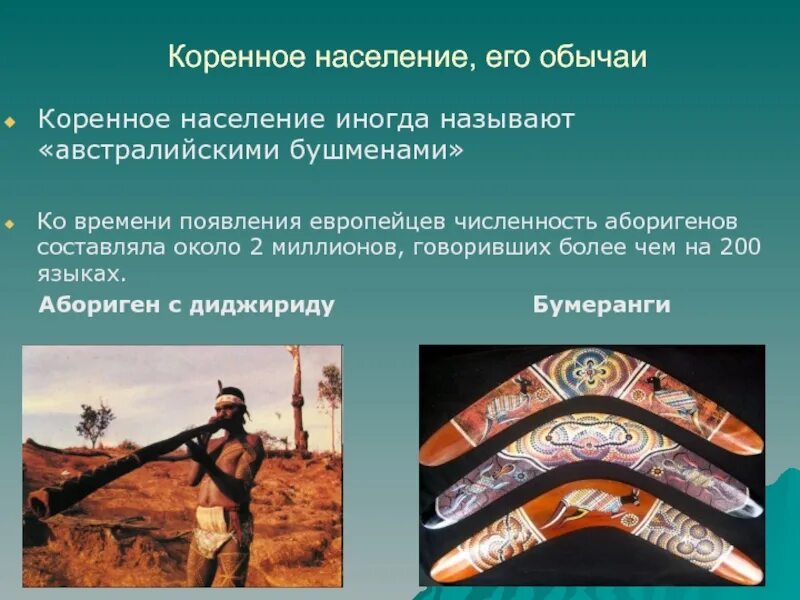 Коренное население, его обычаи

Коренное население иногда называют «австралийскими бушменами»

Ко времени появления европейцев численность аборигенов составляла около 2 миллионов, говоривших более чем на 200 языках.

Абориген с диджириду

Бумеранги